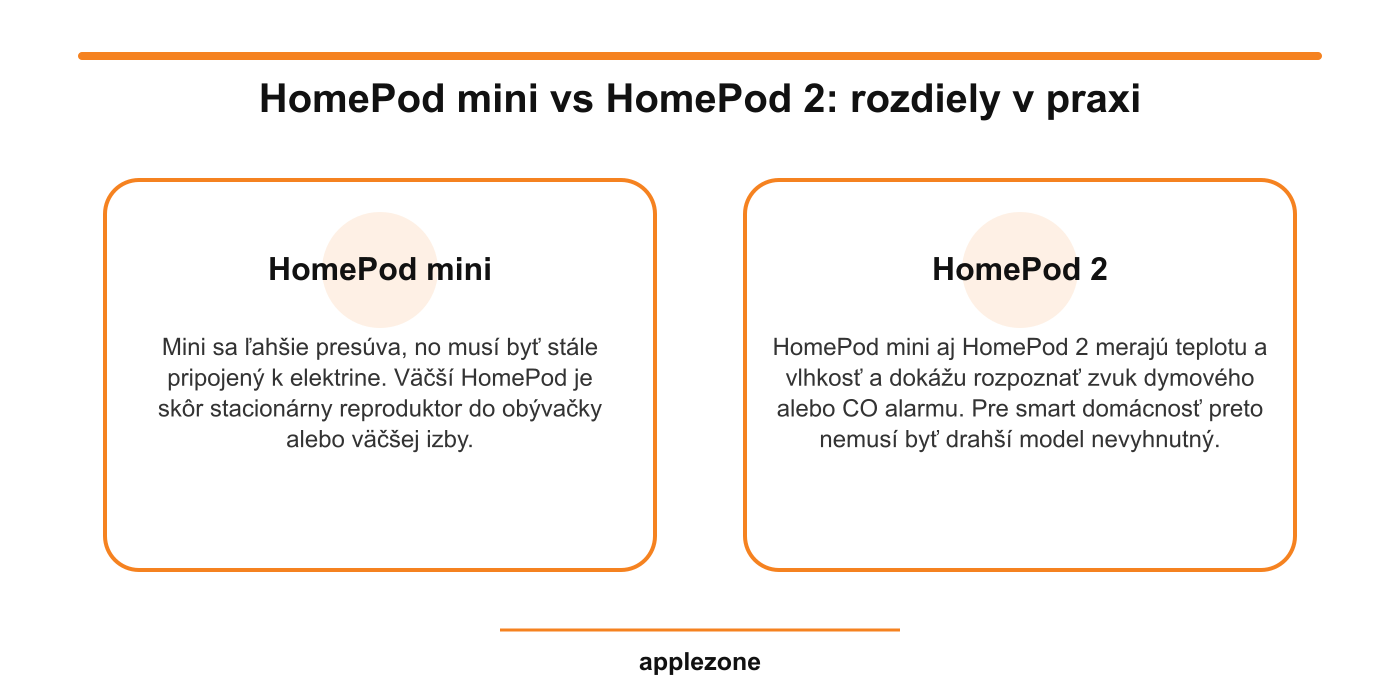 HomePod mini vs HomePod 2: rozdiely v praxi

HomePod mini

Mini sa ľahšie presúva, no musí byť stále pripojený k elektrine. Väčší HomePod je skôr stacionárny reproduktor do obývačky alebo väčšej izby.

HomePod 2

HomePod mini aj HomePod 2 merajú teplotu a vlhkosť a dokážu rozpoznať zvuk dymového alebo CO alarmu. Pre smart domácnosť preto nemusí byť drahší model nevyhnutný.

applezone